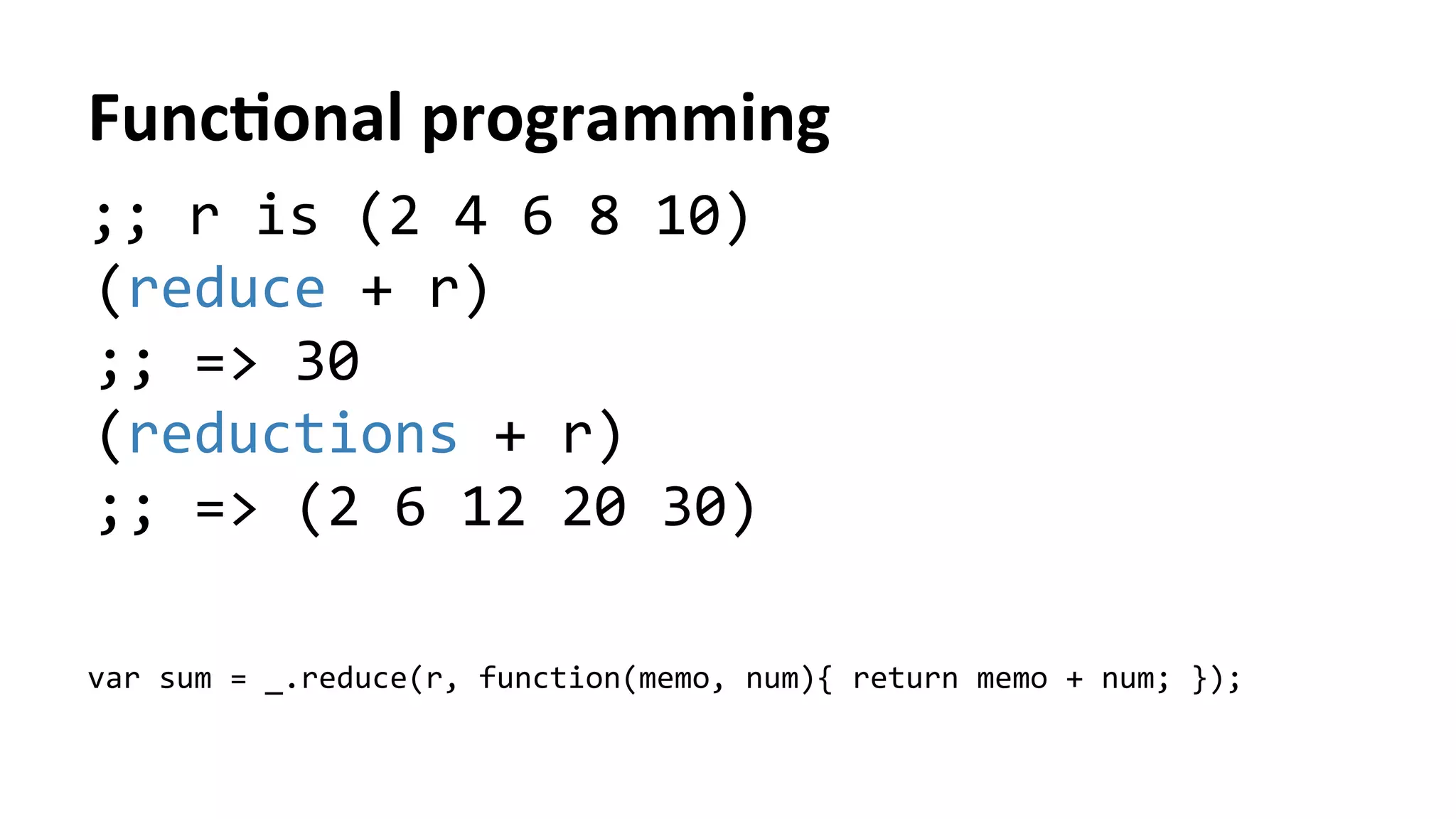 Functional programming

;; r is (2 4 6 8 10)
(reduce + r)
;; => 30
(reductions + r)
;; => (2 6 12 20 30)

var sum = _.reduce(r, function(memo, num){ return memo + num; });